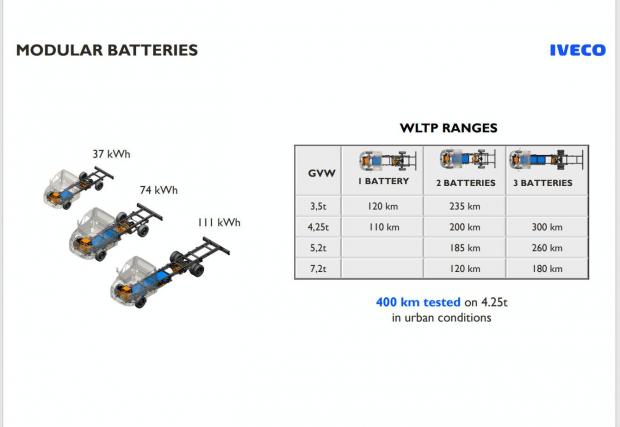 MODULAR BATTERIES

IVECO

37 kWh

74 kWh

111 kWh

WLTP RANGES

| GVW | 1 BATTERY | 2 BATTERIES | 3 BATTERIES |
|---|---|---|---|
| 3,5t | 120 km | 235 km | |
| 4,25t | 110 km | 200 km | 300 km |
| 5,2t | | 185 km | 260 km |
| 7,2t | | 120 km | 180 km |

400 km tested on 4.25t in urban conditions